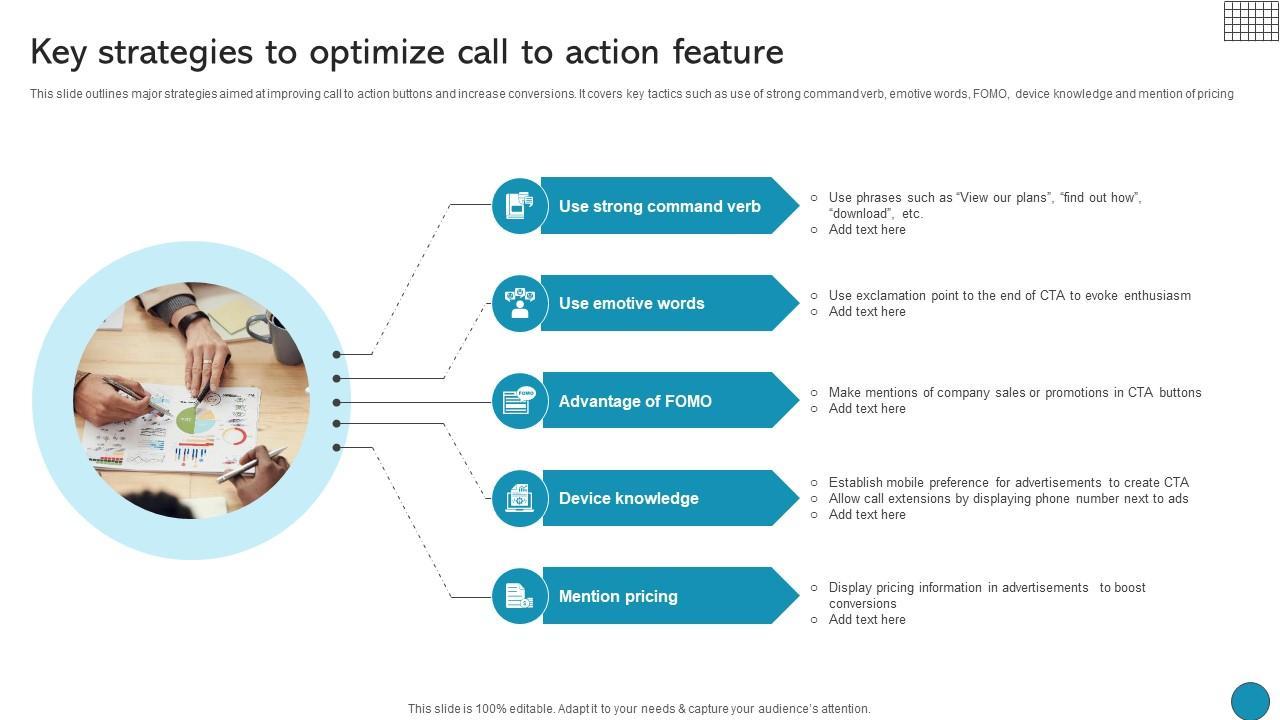 Key strategies to optimize call to action feature

This slide outlines major strategies aimed at improving call to action buttons and increase conversions. It covers key tactics such as use of strong command verb, emotive words, FOMO, device knowledge and mention of pricing

Use strong command verb

○ Use phrases such as "View our plans", "find out how", "download", etc.
○ Add text here

Use emotive words

○ Use exclamation point to the end of CTA to evoke enthusiasm
○ Add text here

FOMO

Advantage of FOMO

○ Make mentions of company sales or promotions in CTA buttons
○ Add text here

Device knowledge

○ Establish mobile preference for advertisements to create CTA
○ Allow call extensions by displaying phone number next to ads
○ Add text here

Mention pricing

○ Display pricing information in advertisements to boost conversions
○ Add text here

This slide is 100% editable. Adapt it to your needs & capture your audience's attention.